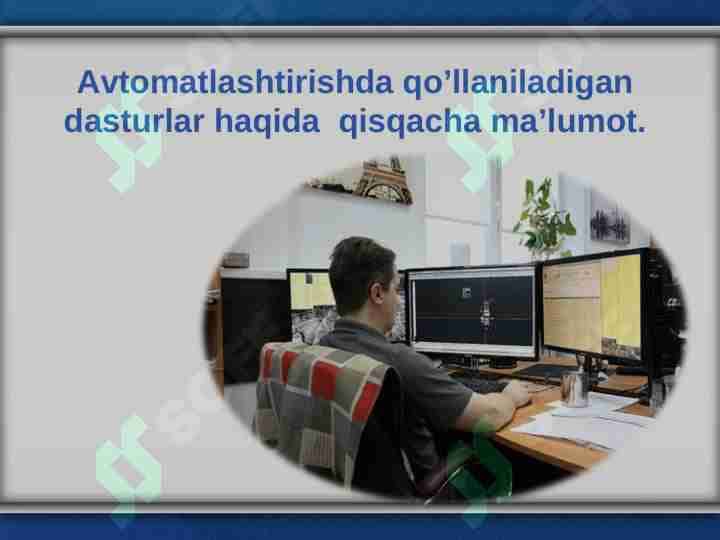 Avtomatlashtirishda qo’llaniladigan dasturlar haqida qisqacha ma’lumot.